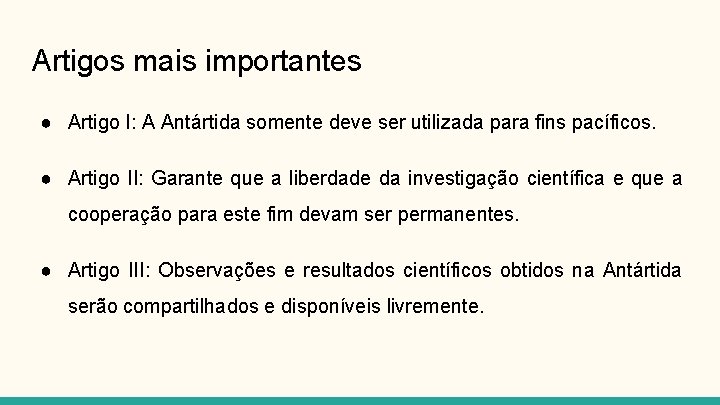 Artigos mais importantes

● Artigo I: A Antártida somente deve ser utilizada para fins pacíficos.

● Artigo II: Garante que a liberdade da investigação científica e que a cooperação para este fim devam ser permanentes.

● Artigo III: Observações e resultados científicos obtidos na Antártida serão compartilhados e disponíveis livremente.